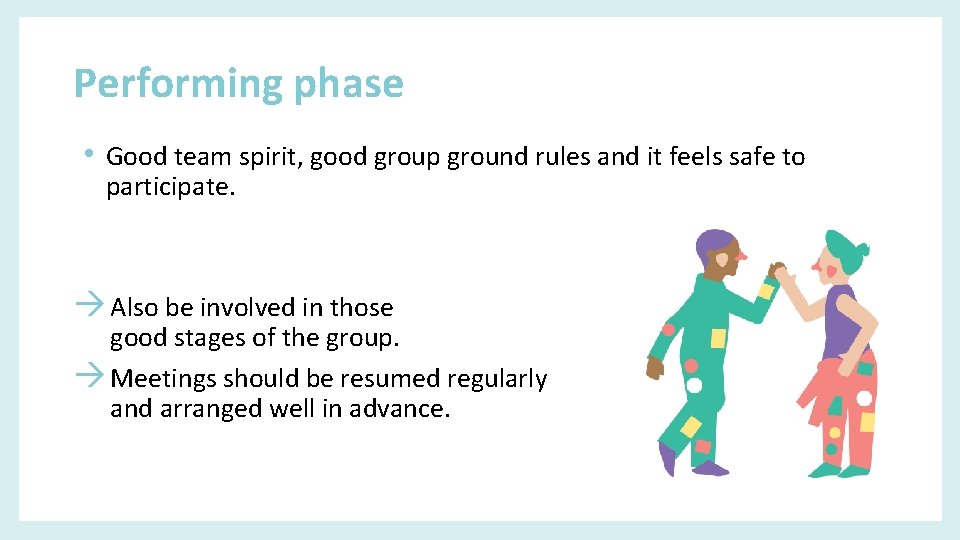 Performing phase

• Good team spirit, good group ground rules and it feels safe to participate.

→ Also be involved in those good stages of the group.

→ Meetings should be resumed regularly and arranged well in advance.